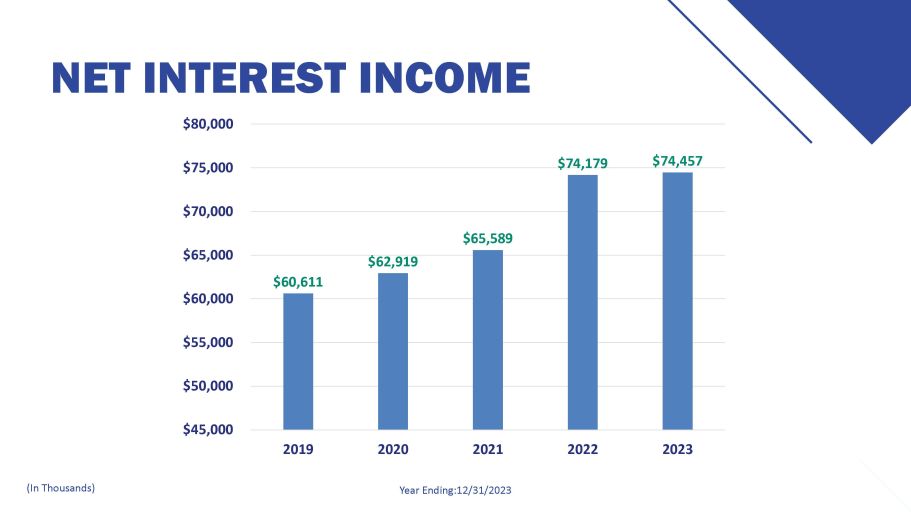 NET INTEREST INCOME

$80,000
$75,000
$70,000
$65,000
$60,000
$55,000
$50,000
$45,000

$60,611
$62,919
$65,589
$74,179
$74,457

2019
2020
2021
2022
2023

(In Thousands)

Year Ending:12/31/2023